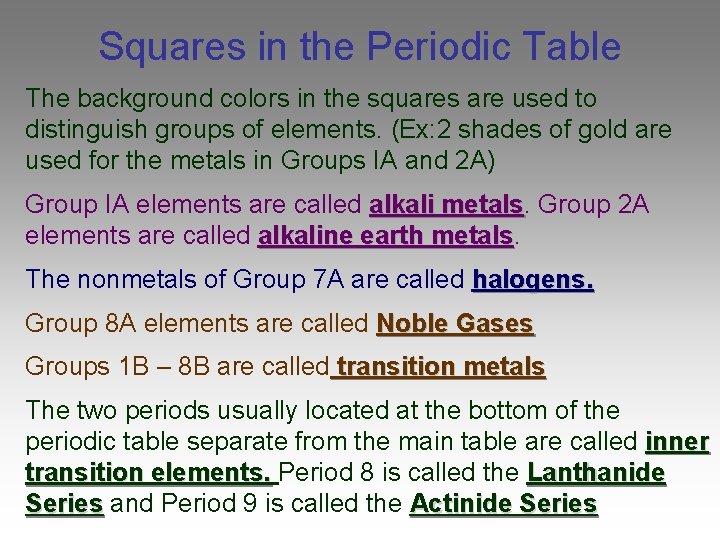 Squares in the Periodic Table

The background colors in the squares are used to distinguish groups of elements. (Ex:2 shades of gold are used for the metals in Groups IA and 2A)

Group IA elements are called alkali metals. Group 2A elements are called alkaline earth metals.

The nonmetals of Group 7A are called halogens.

Group 8A elements are called Noble Gases

Groups 1B – 8B are called transition metals

The two periods usually located at the bottom of the periodic table separate from the main table are called inner transition elements. Period 8 is called the Lanthanide Series and Period 9 is called the Actinide Series